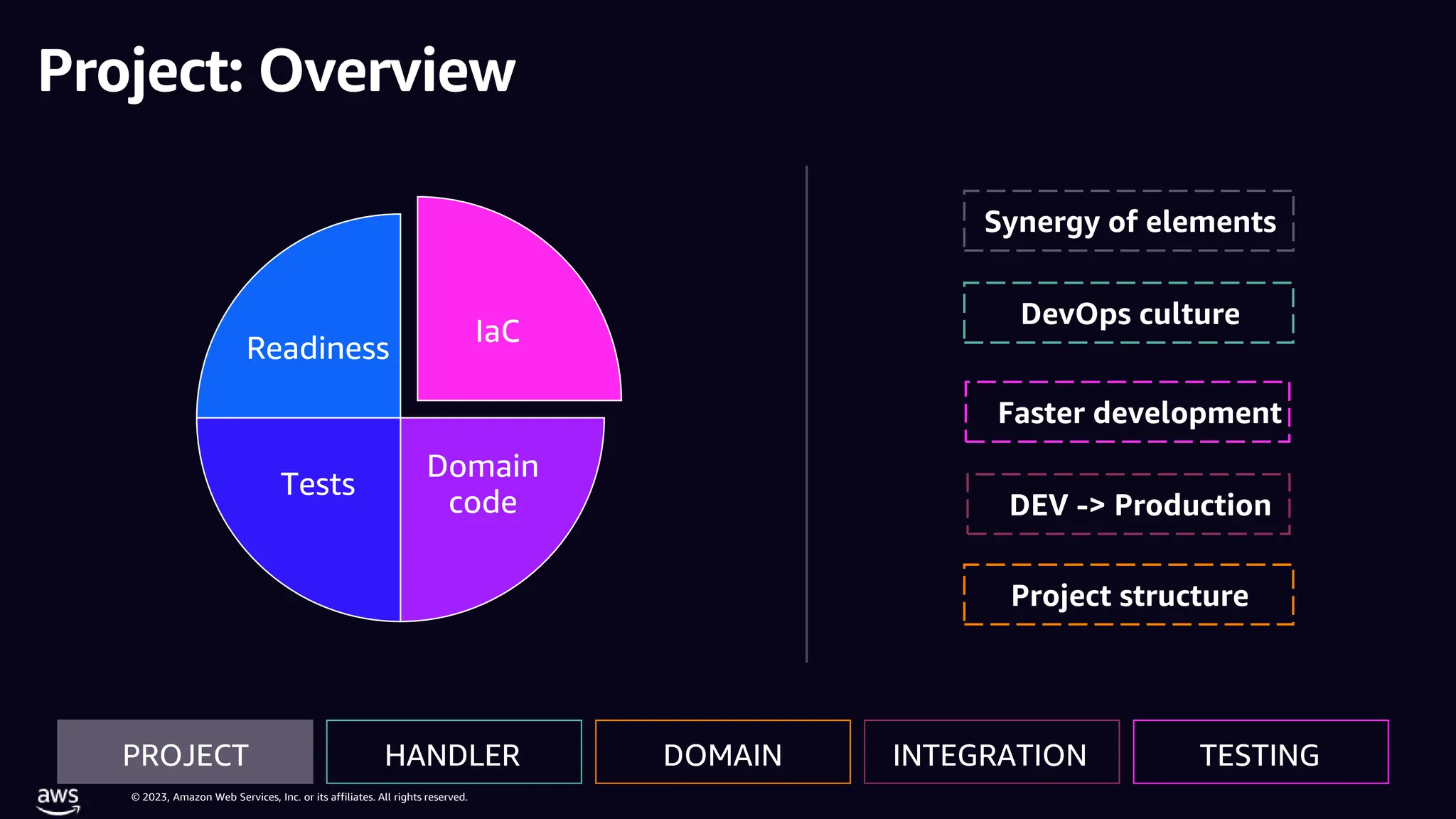 Project: Overview

Readiness

IaC

Tests

Domain code

Synergy of elements

DevOps culture

Faster development

DEV -> Production

Project structure

PROJECT

HANDLER

DOMAIN

INTEGRATION

TESTING

aws

© 2023, Amazon Web Services, Inc. or its affiliates. All rights reserved.